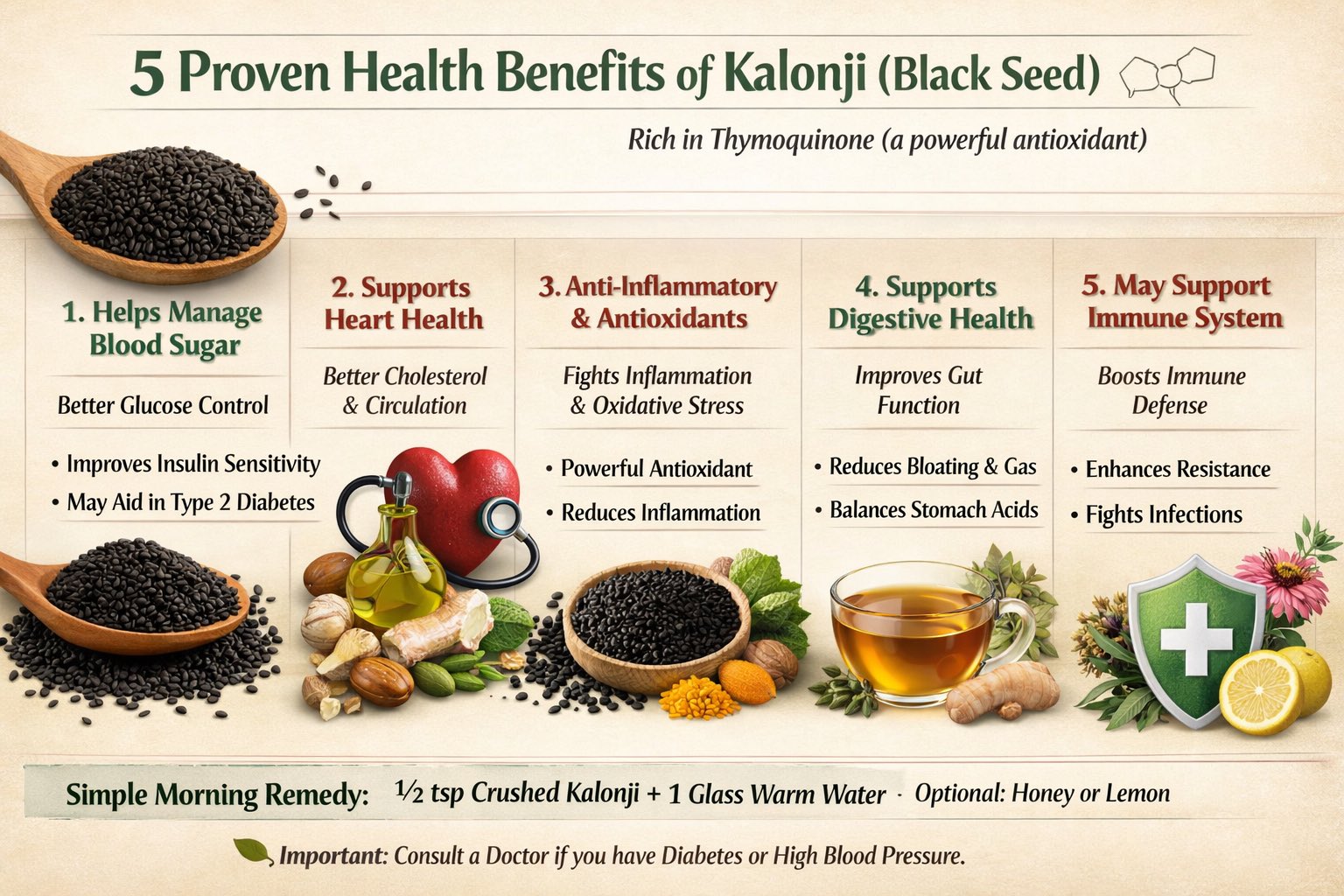 5 Proven Health Benefits of Kalonji (Black Seed)

Rich in Thymoquinone (a powerful antioxidant)

1. Helps Manage Blood Sugar

Better Glucose Control

• Improves Insulin Sensitivity
• May Aid in Type 2 Diabetes

2. Supports Heart Health

Better Cholesterol & Circulation

3. Anti-Inflammatory & Antioxidants

Fights Inflammation & Oxidative Stress

• Powerful Antioxidant
• Reduces Inflammation

4. Supports Digestive Health

Improves Gut Function

• Reduces Bloating & Gas
• Balances Stomach Acids

5. May Support Immune System

Boosts Immune Defense

• Enhances Resistance
• Fights Infections

Simple Morning Remedy: ½ tsp Crushed Kalonji + 1 Glass Warm Water · Optional: Honey or Lemon

Important: Consult a Doctor if you have Diabetes or High Blood Pressure.